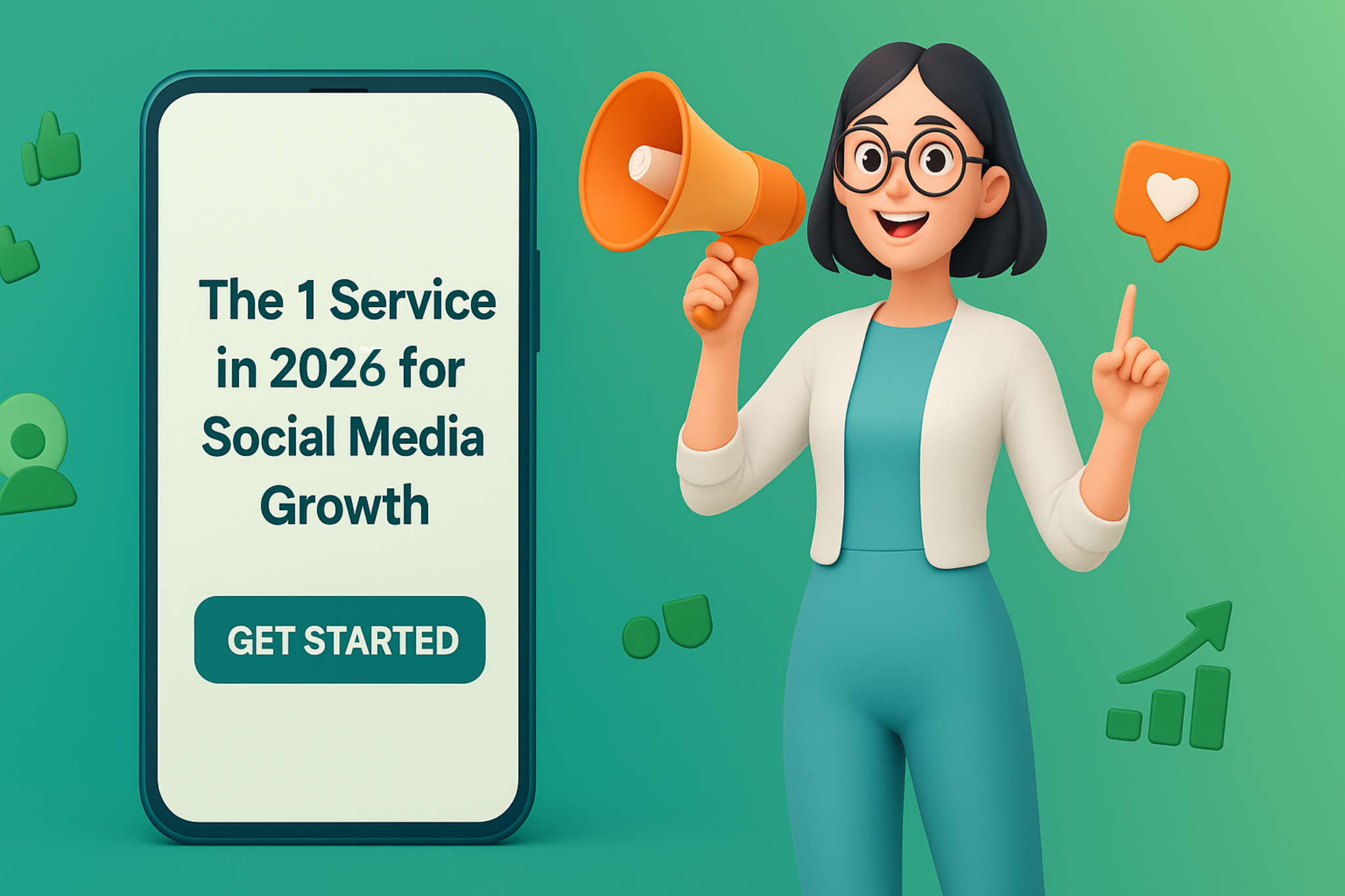 The 1 Service in 2026 for Social Media Growth

GET STARTED